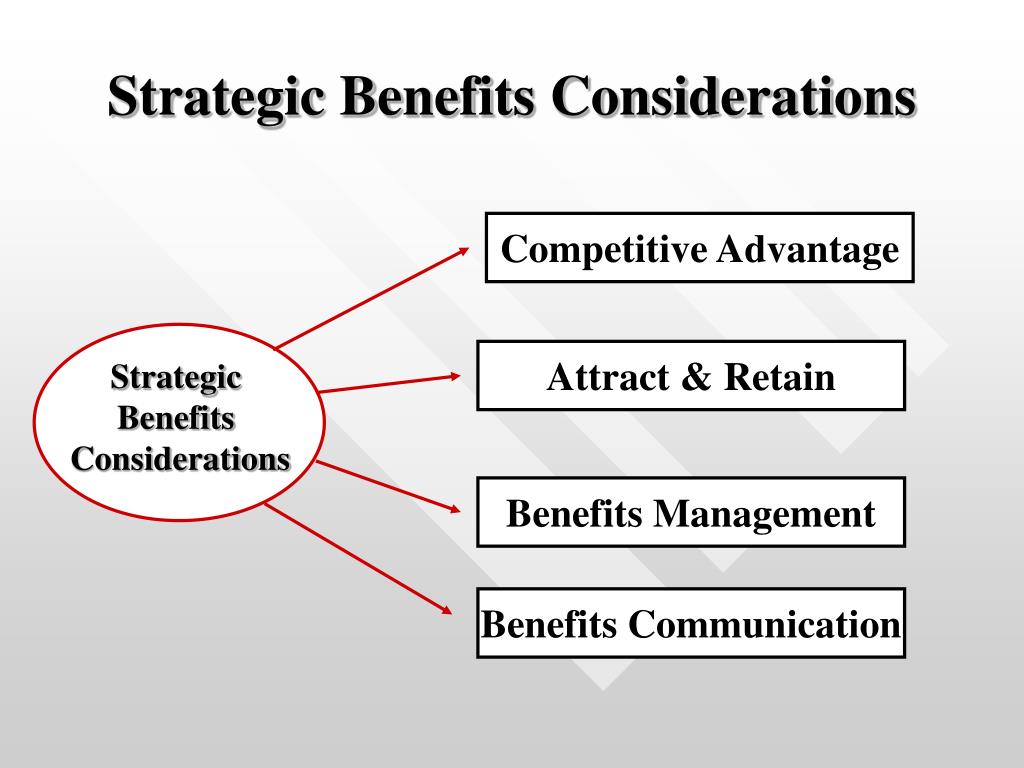 Strategic Benefits Considerations

Strategic Benefits Considerations

Competitive Advantage

Attract & Retain

Benefits Management

Benefits Communication